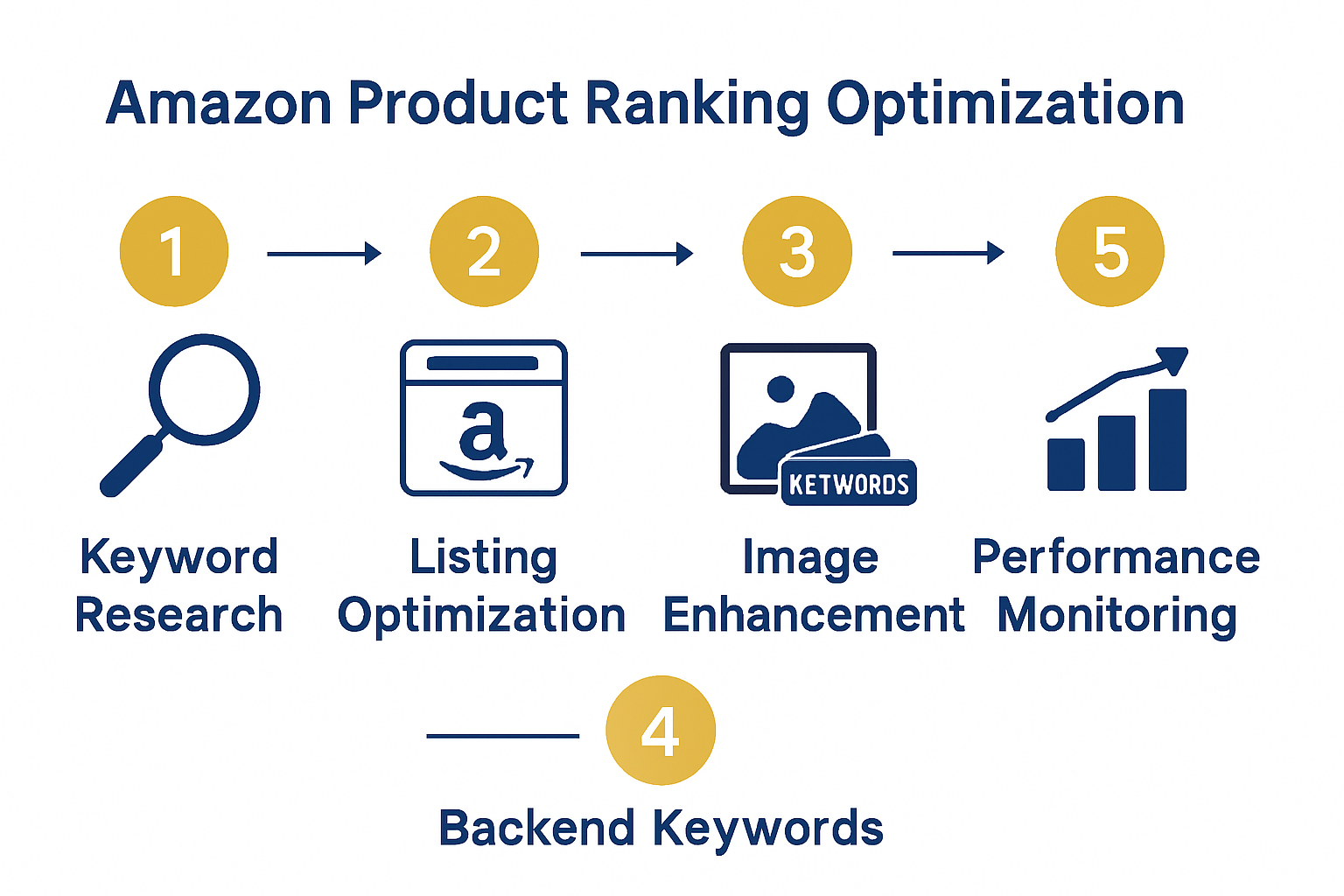 Amazon Product Ranking Optimization

1

2

3

5

a

KETWORDS

Keyword Research

Listing Optimization

Image Enhancement

Performance Monitoring

4

Backend Keywords